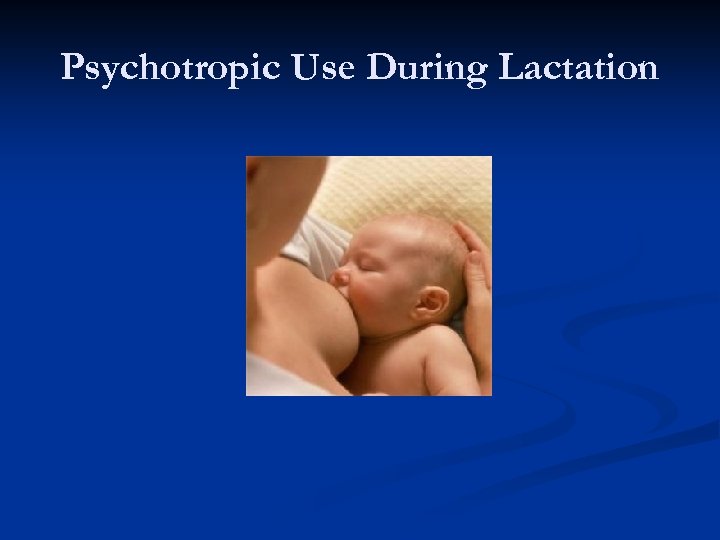 Psychotropic Use During Lactation